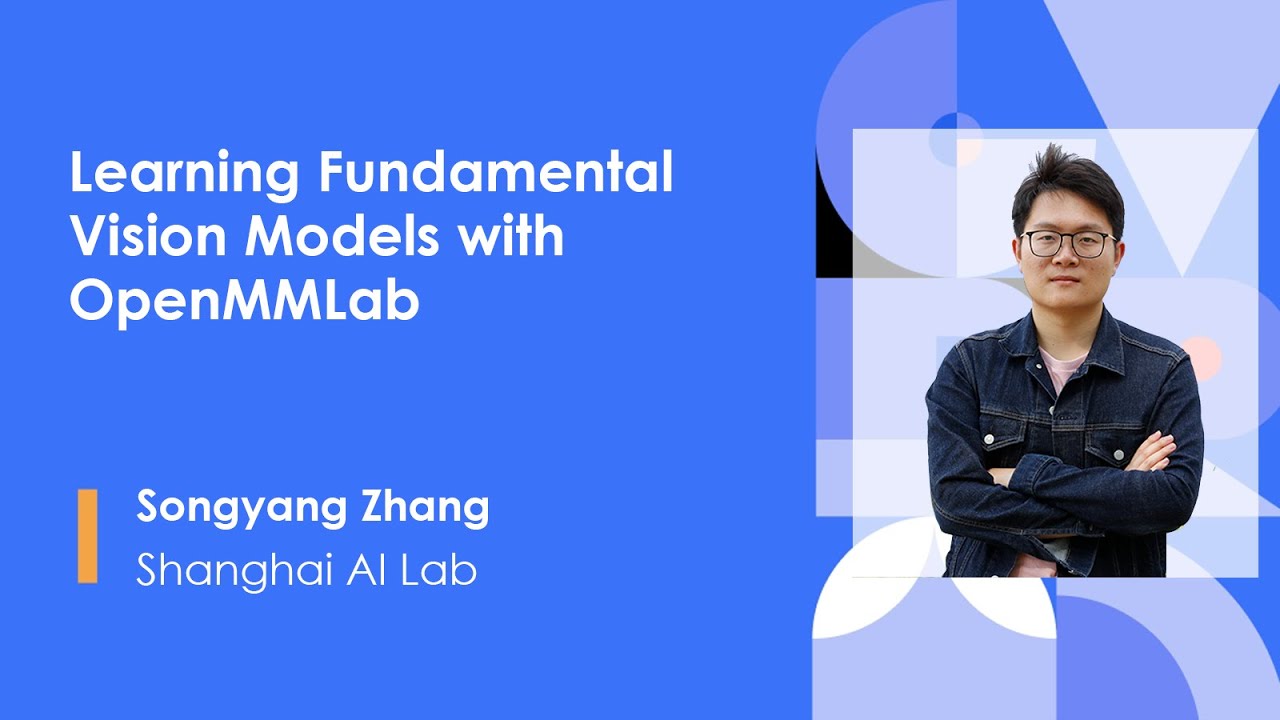 Learning Fundamental Vision Models with OpenMMLab

Songyang Zhang
Shanghai AI Lab